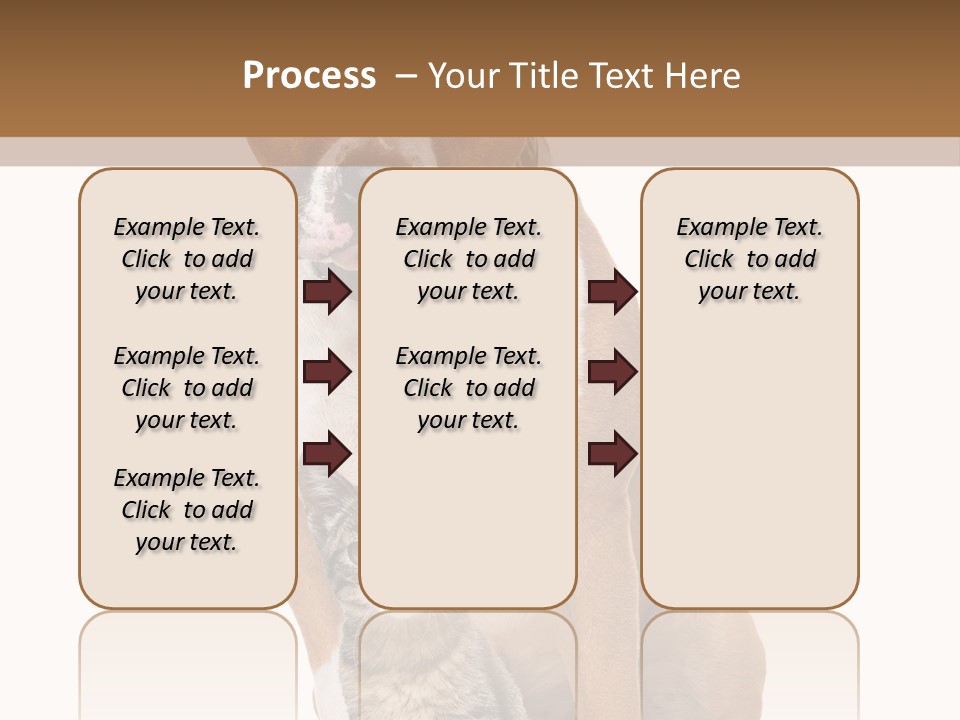 Process – Your Title Text Here

Example Text. Click to add your text.

Example Text. Click to add your text.

Example Text. Click to add your text.

Example Text. Click to add your text.

Example Text. Click to add your text.

Example Text. Click to add your text.